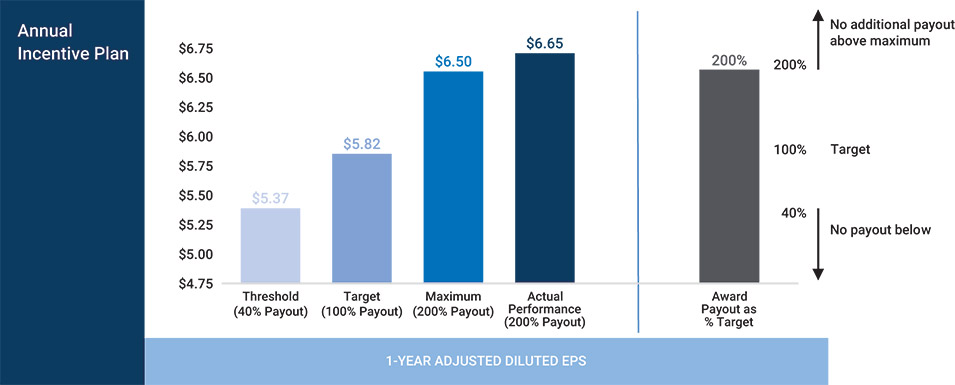 Annual Incentive Plan

$6.75
$6.50
$6.25
$6.00
$5.75
$5.50
$5.25
$5.00
$4.75

$5.37
$5.82
$6.50
$6.65

Threshold (40% Payout)
Target (100% Payout)
Maximum (200% Payout)
Actual Performance (200% Payout)

200%

Award Payout as % Target

No additional payout above maximum
200%
100%
Target
40%
No payout below

1-YEAR ADJUSTED DILUTED EPS